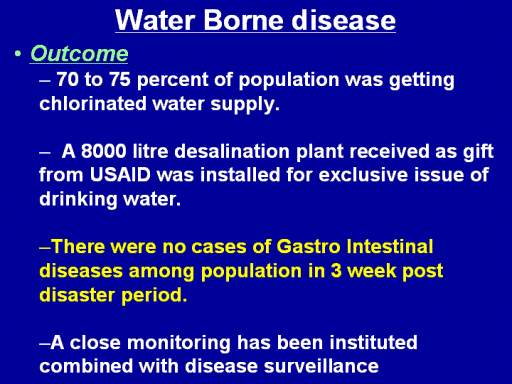 Water Borne disease

• Outcome

– 70 to 75 percent of population was getting chlorinated water supply.

– A 8000 litre desalination plant received as gift from USAID was installed for exclusive issue of drinking water.

–There were no cases of Gastro Intestinal diseases among population in 3 week post disaster period.

–A close monitoring has been instituted combined with disease surveillance